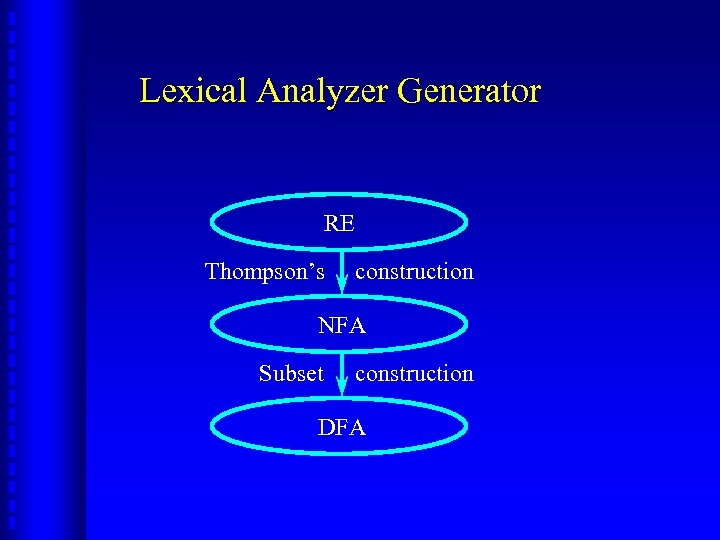 Lexical Analyzer Generator

RE

Thompson's construction

NFA

Subset construction

DFA